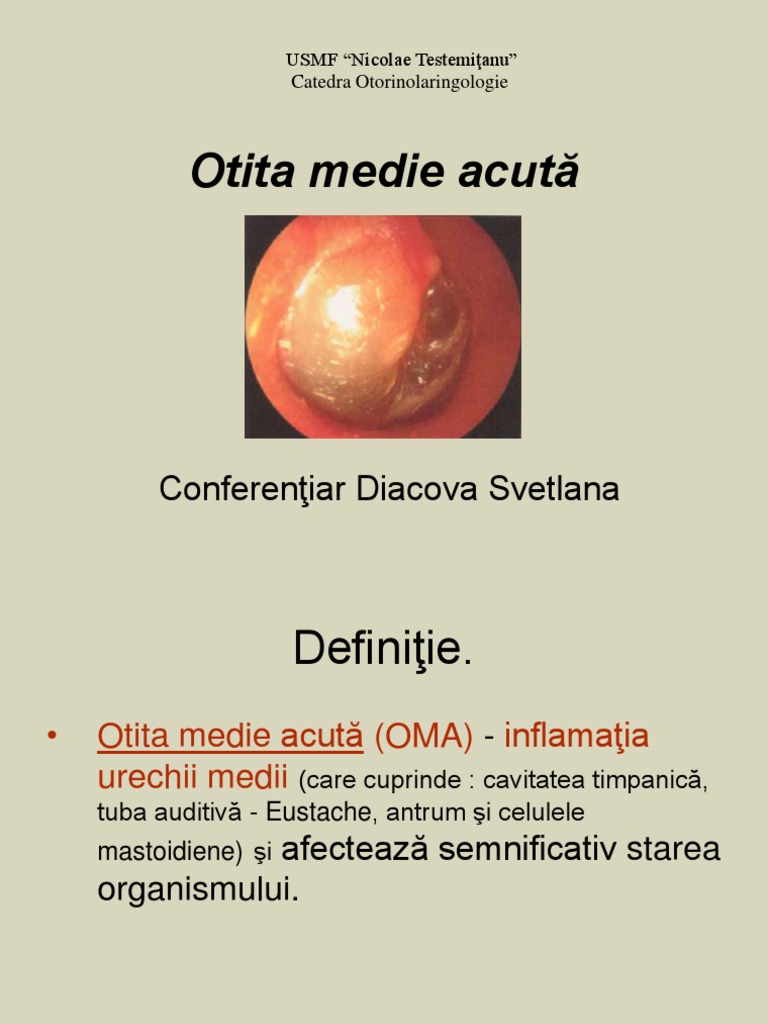 USMF “Nicolae Testemiţanu”
Catedra Otorinolaringologie

Otita medie acută

Conferenţiar Diacova Svetlana

Definiţie.

• Otita medie acută (OMA) - inflamaţia urechii medii (care cuprinde : cavitatea timpanică, tuba auditivă - Eustache, antrum şi celulele mastoidiene) şi afectează semnificativ starea organismului.